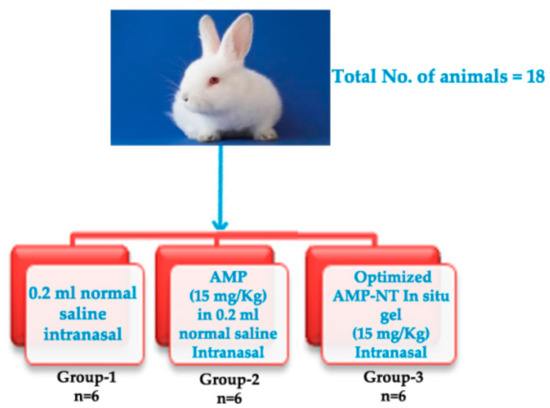 Total No. of animals = 18

0.2 ml normal saline intranasal

Group-1
n=6

AMP
(15 mg/Kg)
in 0.2 ml normal saline Intranasal

Group-2
n=6

Optimized AMP-NT In situ gel
(15 mg/Kg)
Intranasal

Group-3
n=6